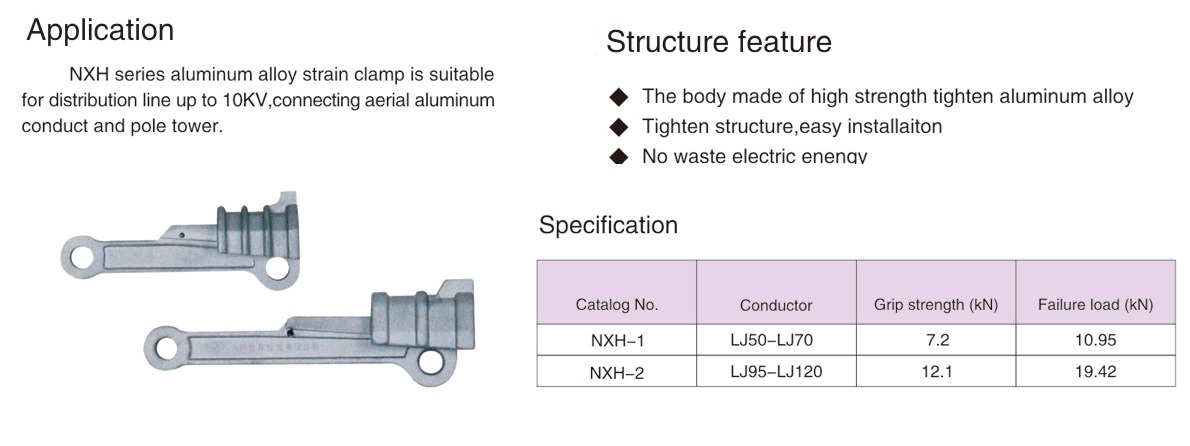 Application

NXH series aluminum alloy strain clamp is suitable for distribution line up to 10KV,connecting aerial aluminum conduct and pole tower.

Structure feature

◆ The body made of high strength tighten aluminum alloy
◆ Tighten structure,easy installaiton
◆ No waste electric enengy

Specification

| Catalog No. | Conductor | Grip strength (kN) | Failure load (kN) |
|---|---|---|---|
| NXH–1 | LJ50–LJ70 | 7.2 | 10.95 |
| NXH–2 | LJ95–LJ120 | 12.1 | 19.42 |